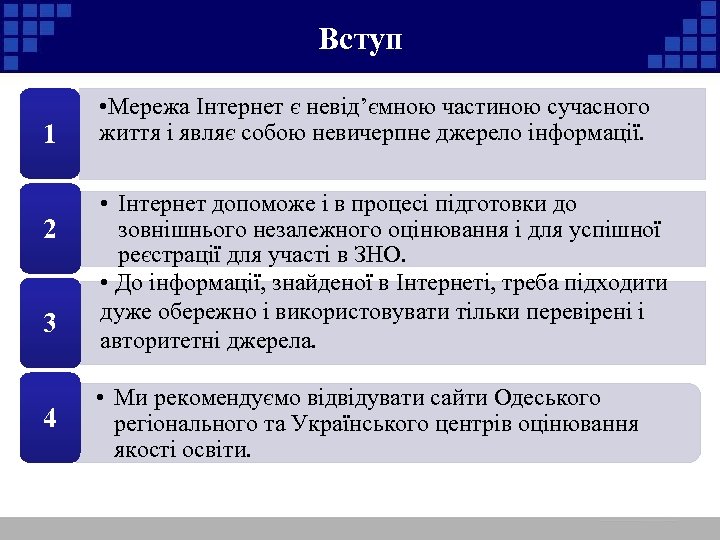 Вступ

1

•Мережа Інтернет є невід’ємною частиною сучасного життя і являє собою невичерпне джерело інформації.

2

• Інтернет допоможе і в процесі підготовки до зовнішнього незалежного оцінювання і для успішної реєстрації для участі в ЗНО.

3

• До інформації, знайденої в Інтернеті, треба підходити дуже обережно і використовувати тільки перевірені і авторитетні джерела.

4

• Ми рекомендуємо відвідувати сайти Одеського регіонального та Українського центрів оцінювання якості освіти.